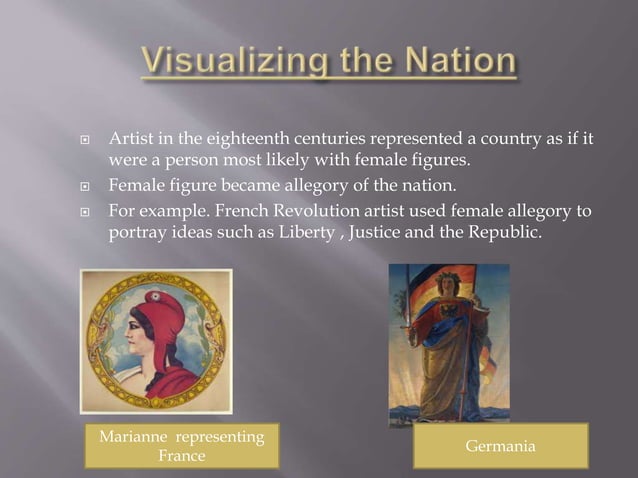 Visualizing the Nation

Artist in the eighteenth centuries represented a country as if it were a person most likely with female figures.

Female figure became allegory of the nation.

For example. French Revolution artist used female allegory to portray ideas such as Liberty , Justice and the Republic.

Marianne representing France

Germania